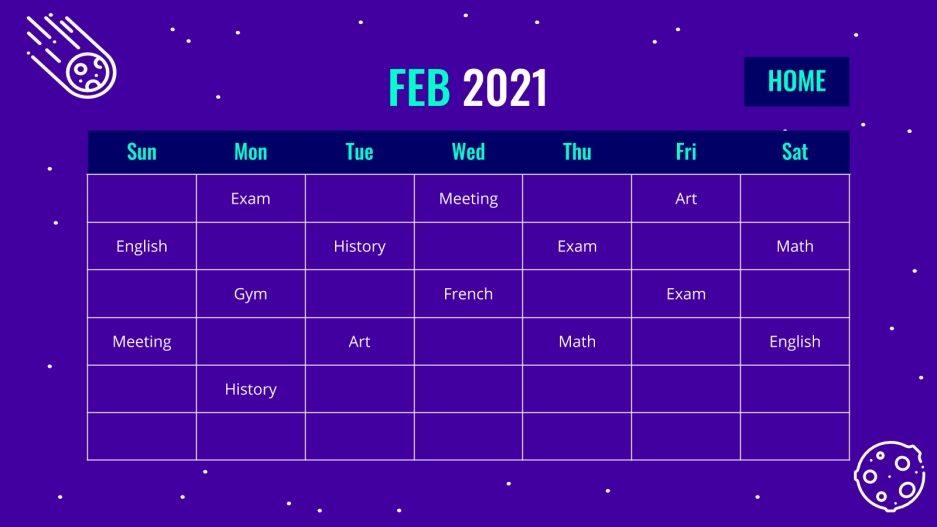 FEB 2021

HOME

| Sun | Mon | Tue | Wed | Thu | Fri | Sat |
|---|---|---|---|---|---|---|
| | Exam | | Meeting | | Art | |
| English | | History | | Exam | | Math |
| | Gym | | French | | Exam | |
| Meeting | | Art | | Math | | English |
| | History | | | | | |
| | | | | | | |